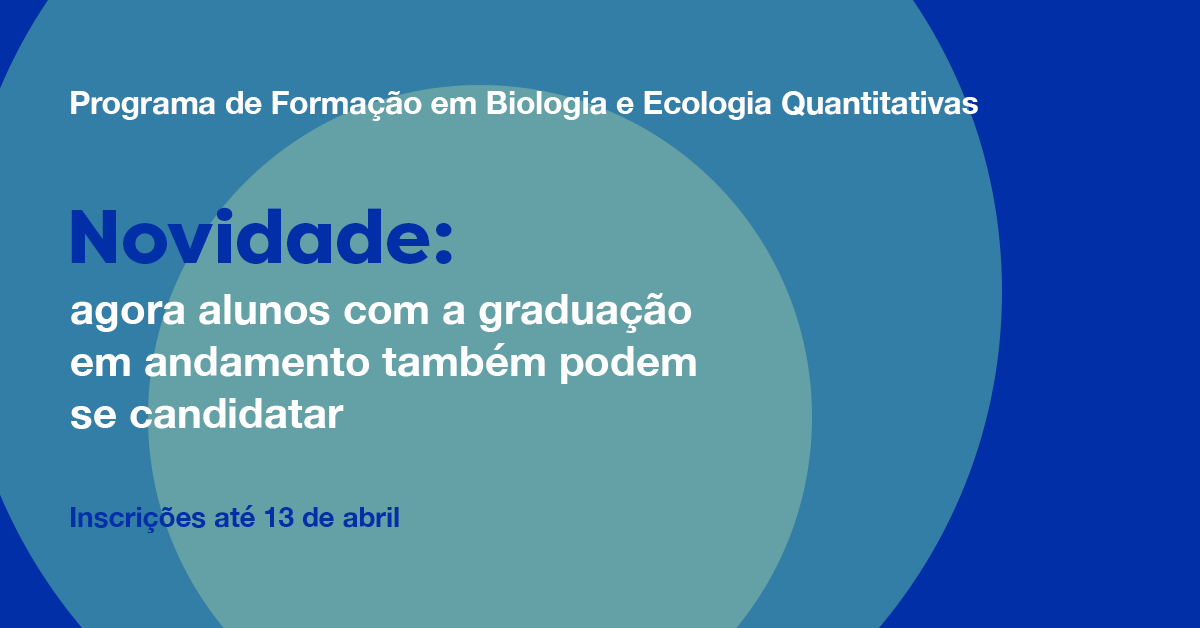 Programa de Formação em Biologia e Ecologia Quantitativas

Novidade:
agora alunos com a graduação em andamento também podem se candidatar

Inscrições até 13 de abril